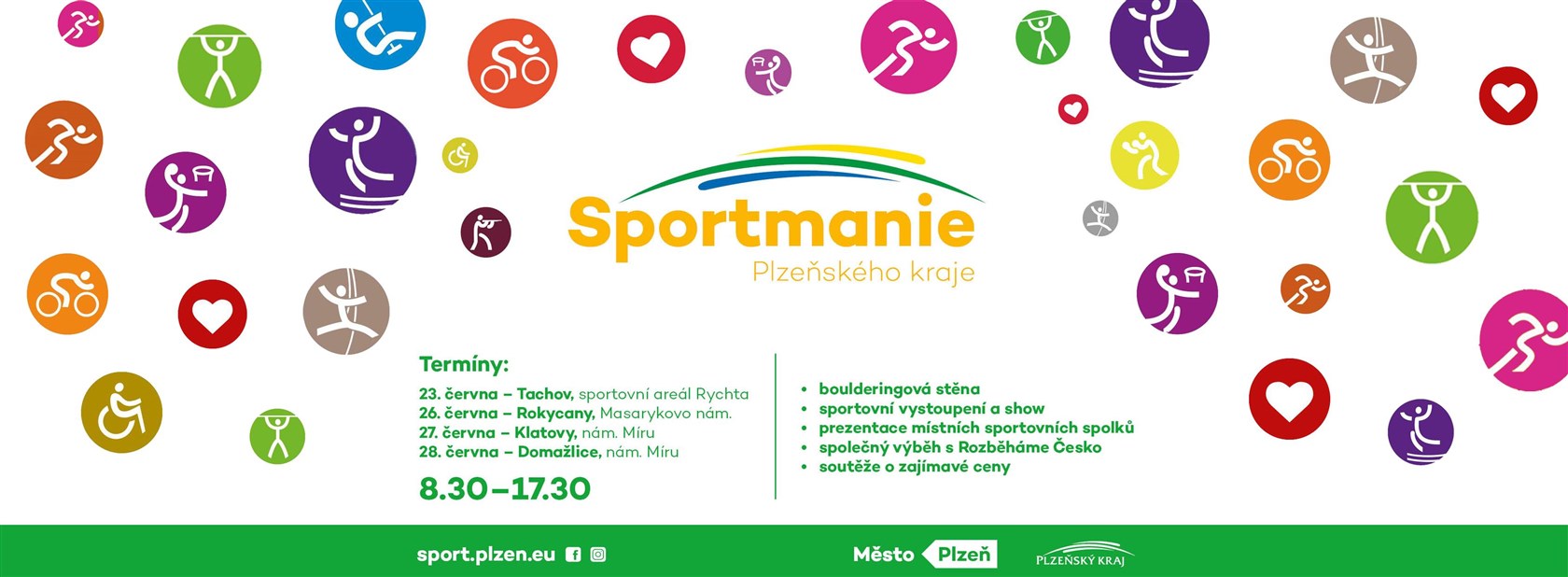 Sportmanie
Plzeňského kraje

Termíny:
23. června – Tachov, sportovní areál Rychta
26. června – Rokycany, Masarykovo nám.
27. června – Klatovy, nám. Míru
28. června – Domažlice, nám. Míru

8.30–17.30

• boulderingová stěna
• sportovní vystoupení a show
• prezentace místních sportovních spolků
• společný výběh s Rozběháme Česko
• soutěže o zajímavé ceny

sport.plzen.eu

Město Plzeň

PLZEŇSKÝ KRAJ